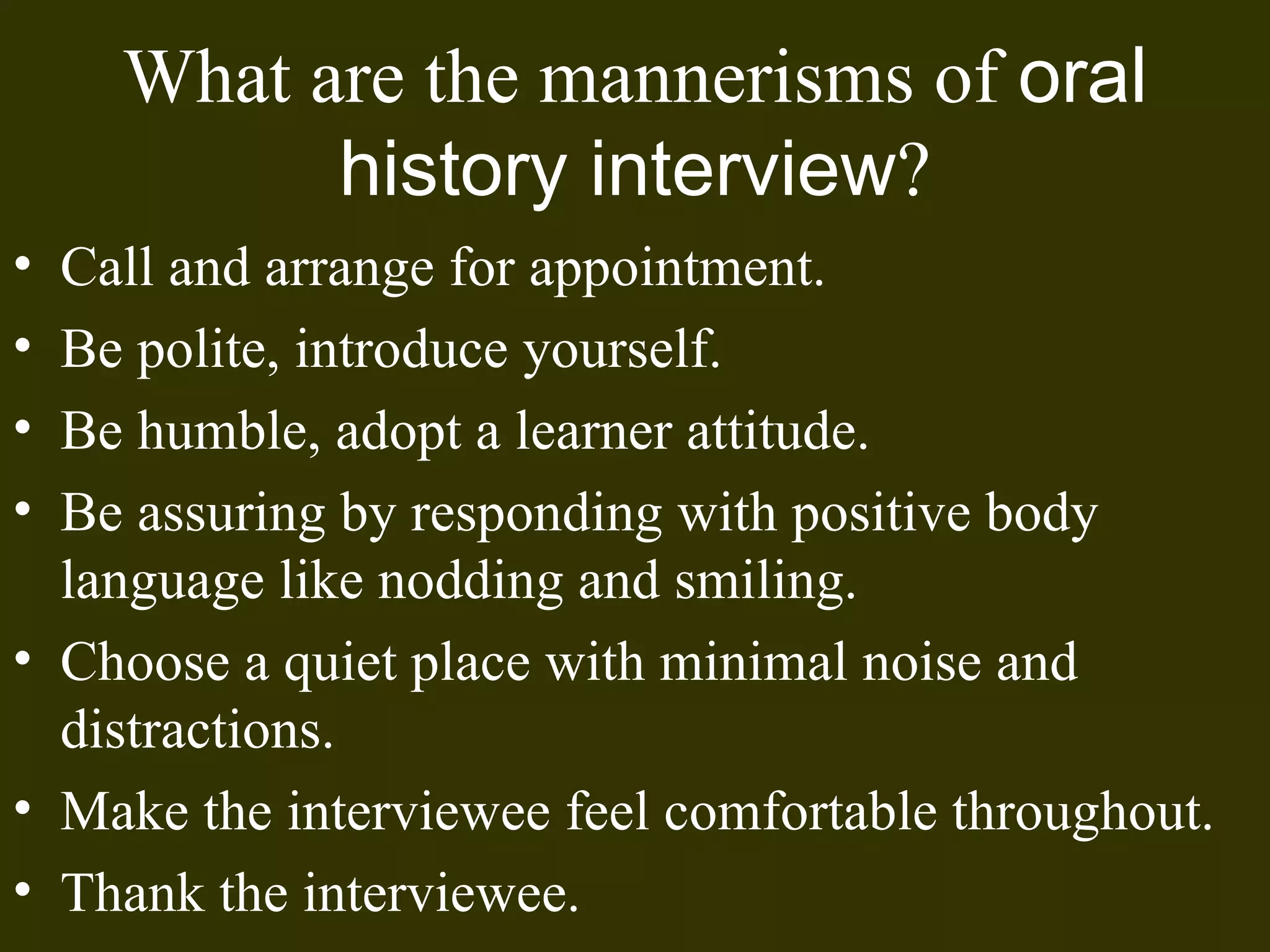 What are the mannerisms of oral history interview?

• Call and arrange for appointment.
• Be polite, introduce yourself.
• Be humble, adopt a learner attitude.
• Be assuring by responding with positive body language like nodding and smiling.
• Choose a quiet place with minimal noise and distractions.
• Make the interviewee feel comfortable throughout.
• Thank the interviewee.